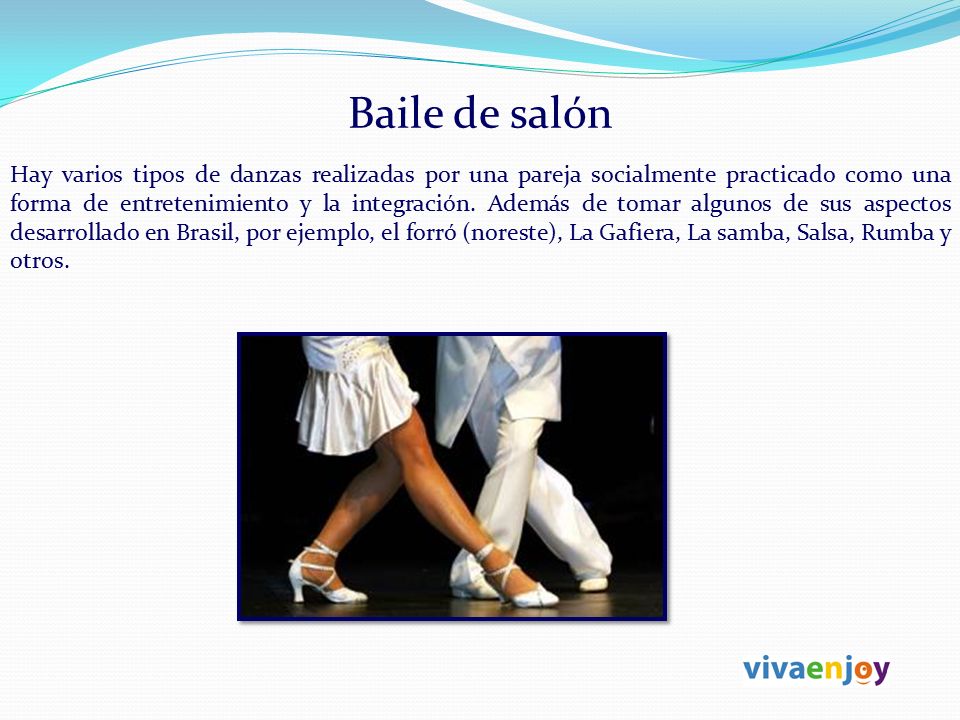 Baile de salón

Hay varios tipos de danzas realizadas por una pareja socialmente practicado como una forma de entretenimiento y la integración. Además de tomar algunos de sus aspectos desarrollado en Brasil, por ejemplo, el forró (noreste), La Gafiera, La samba, Salsa, Rumba y otros.

vivaenjoy